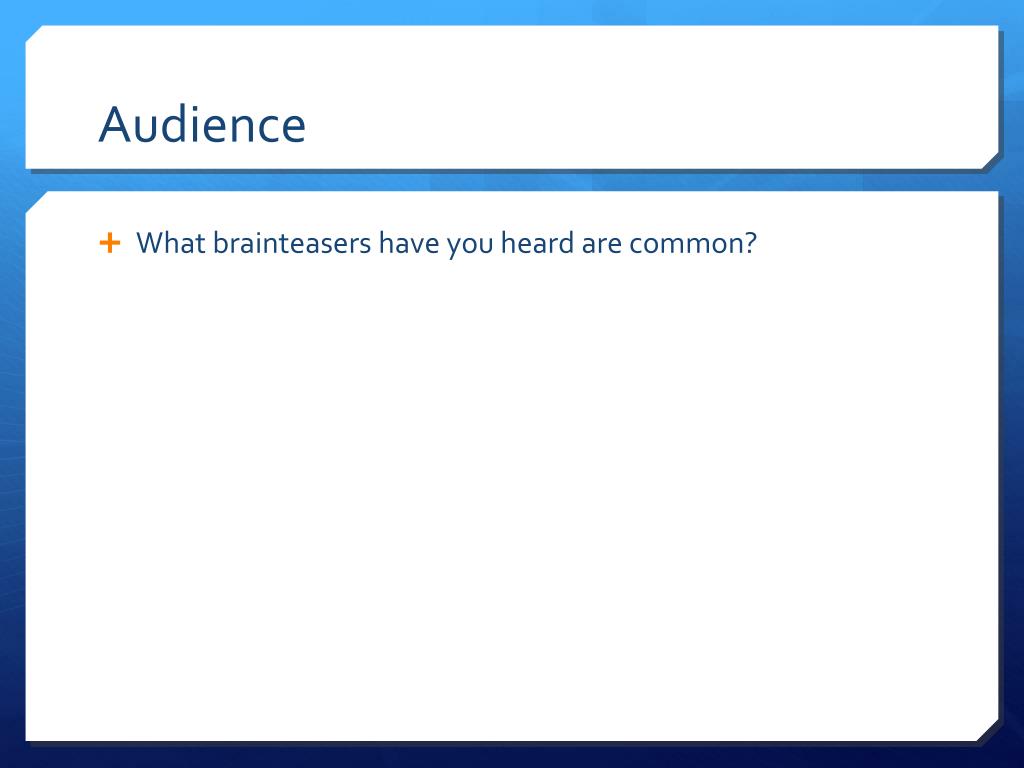 Audience

+ What brainteasers have you heard are common?